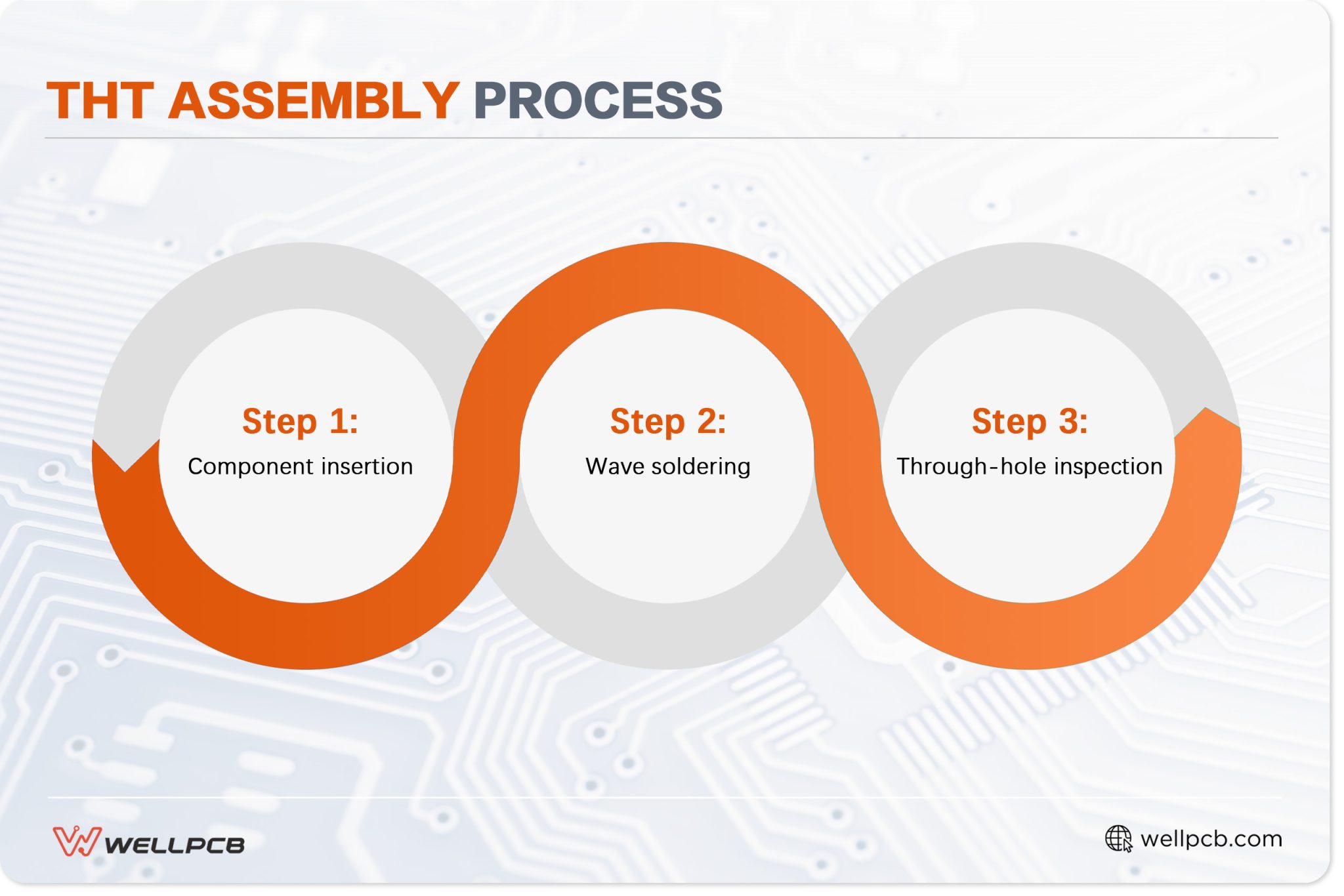 THT ASSEMBLY PROCESS

Step 1:
Component insertion

Step 2:
Wave soldering

Step 3:
Through-hole inspection

WELLPCB

wellpcb.com